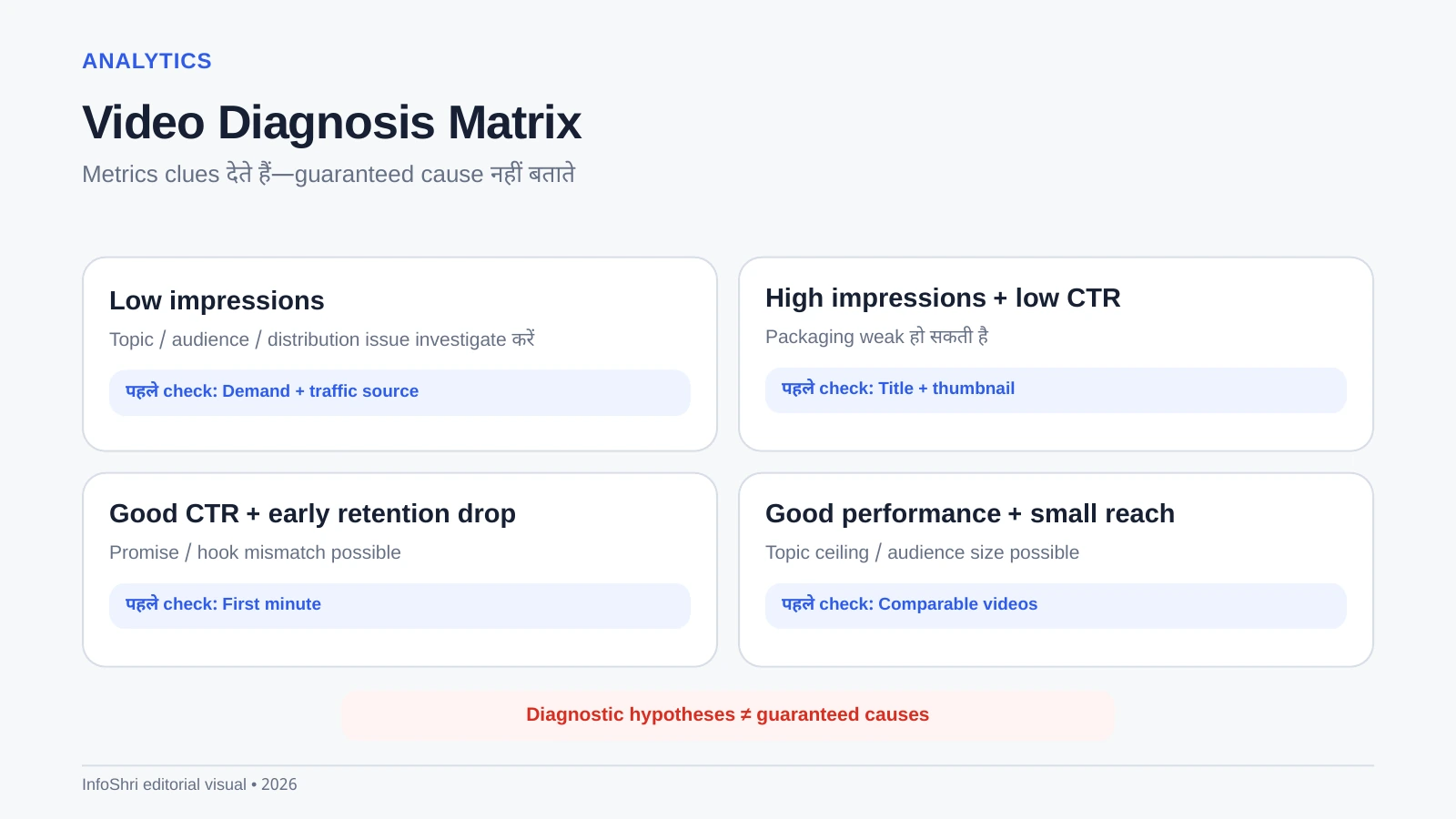 ANALYTICS

Video Diagnosis Matrix

Metrics clues देते हैं—guaranteed cause नहीं बताते

Low impressions

Topic / audience / distribution issue investigate करें

पहले check: Demand + traffic source

High impressions + low CTR

Packaging weak हो सकती है

पहले check: Title + thumbnail

Good CTR + early retention drop

Promise / hook mismatch possible

पहले check: First minute

Good performance + small reach

Topic ceiling / audience size possible

पहले check: Comparable videos

Diagnostic hypotheses ≠ guaranteed causes

InfoShri editorial visual • 2026